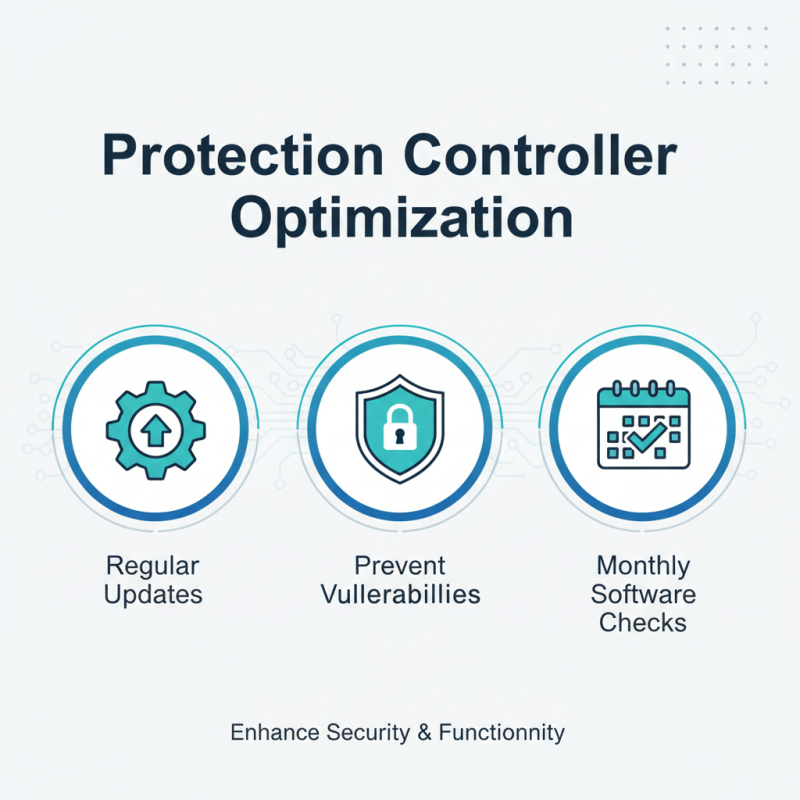 Protection Controller Optimization

Regular Updates

Prevent Vullerabillies

Monthly Software Checks

Enhance Security & Functionnity